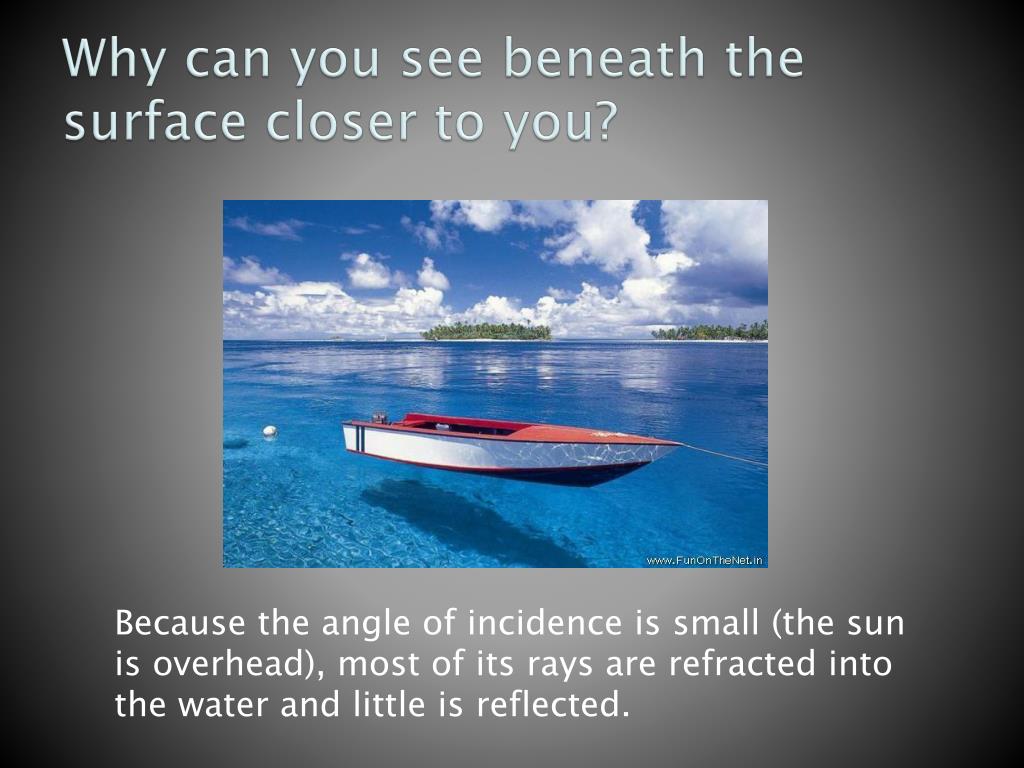 Why can you see beneath the surface closer to you?

www.FunOnTheNet.in

Because the angle of incidence is small (the sun is overhead), most of its rays are refracted into the water and little is reflected.